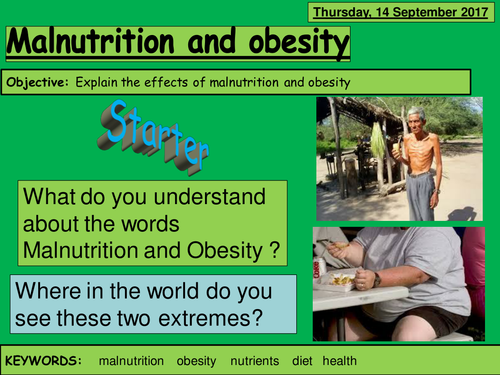 Thursday, 14 September 2017

Malnutrition and obesity

Objective: Explain the effects of malnutrition and obesity

Starter

What do you understand about the words Malnutrition and Obesity ?

Where in the world do you see these two extremes?

Coke

KEYWORDS: malnutrition obesity nutrients diet health